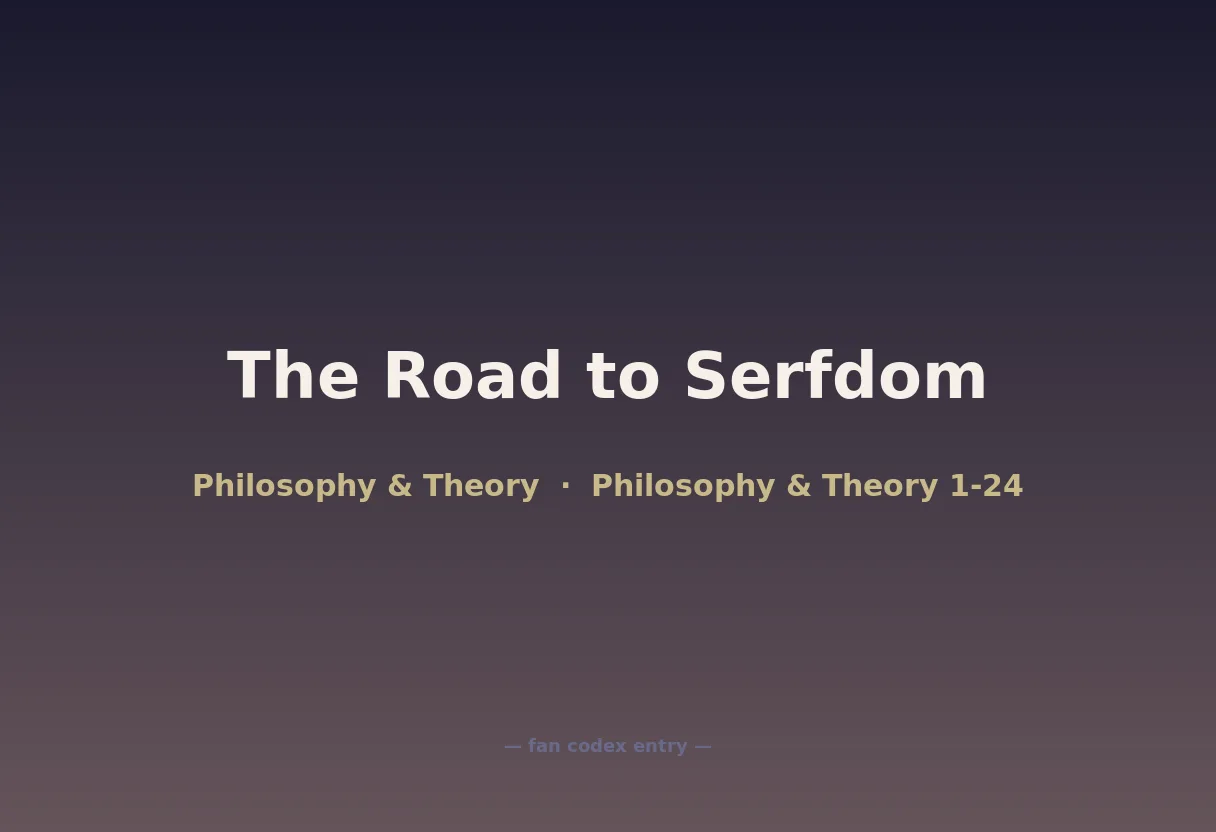 The Road to Serfdom

Philosophy & Theory · Philosophy & Theory 1-24

— fan codex entry —